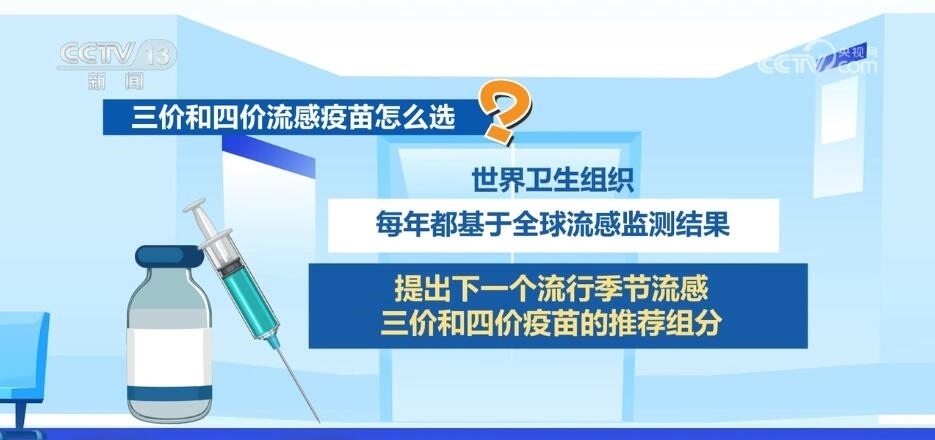 CCTV 13
新闻

央视网
CCTV.com

三价和四价流感疫苗怎么选

?

世界卫生组织

每年都基于全球流感监测结果

提出下一个流行季节流感
三价和四价疫苗的推荐组分